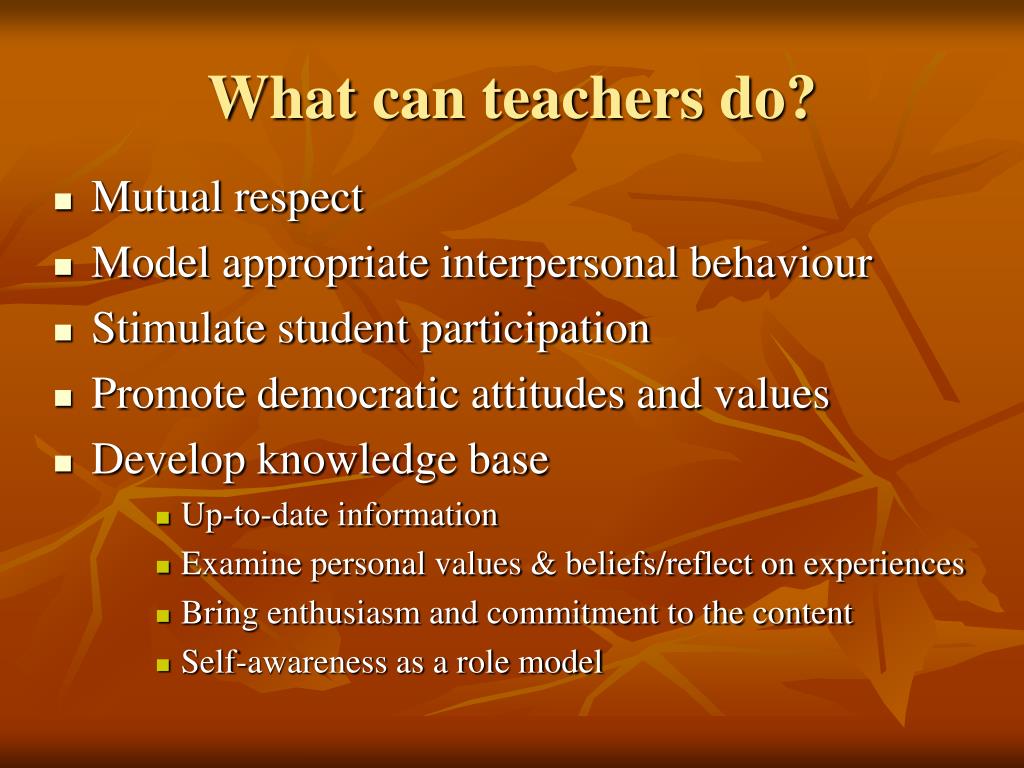 What can teachers do?

- Mutual respect
- Model appropriate interpersonal behaviour
- Stimulate student participation
- Promote democratic attitudes and values
- Develop knowledge base
  - Up-to-date information
  - Examine personal values & beliefs/reflect on experiences
  - Bring enthusiasm and commitment to the content
  - Self-awareness as a role model